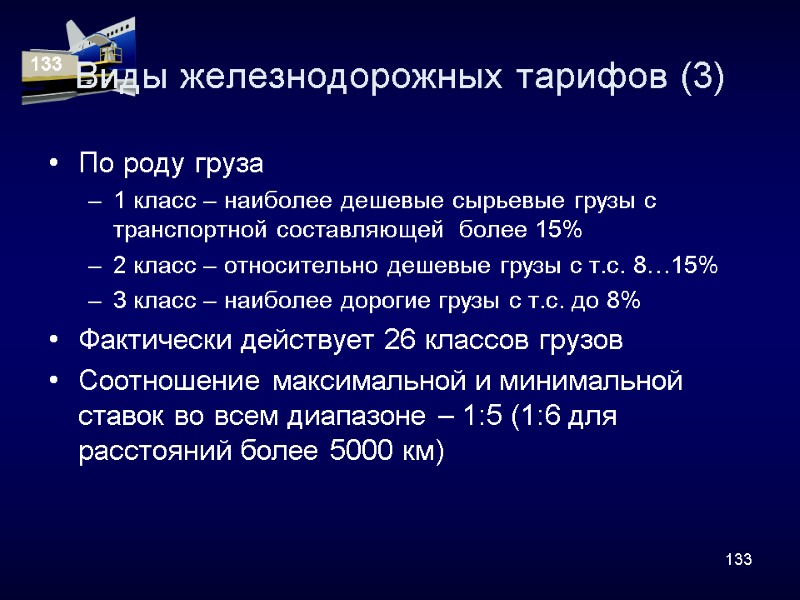 133

Виды железнодорожных тарифов (3)

• По роду груза
– 1 класс – наиболее дешевые сырьевые грузы с транспортной составляющей более 15%
– 2 класс – относительно дешевые грузы с т.с. 8…15%
– 3 класс – наиболее дорогие грузы с т.с. до 8%

• Фактически действует 26 классов грузов

• Соотношение максимальной и минимальной ставок во всем диапазоне – 1:5 (1:6 для расстояний более 5000 км)

133